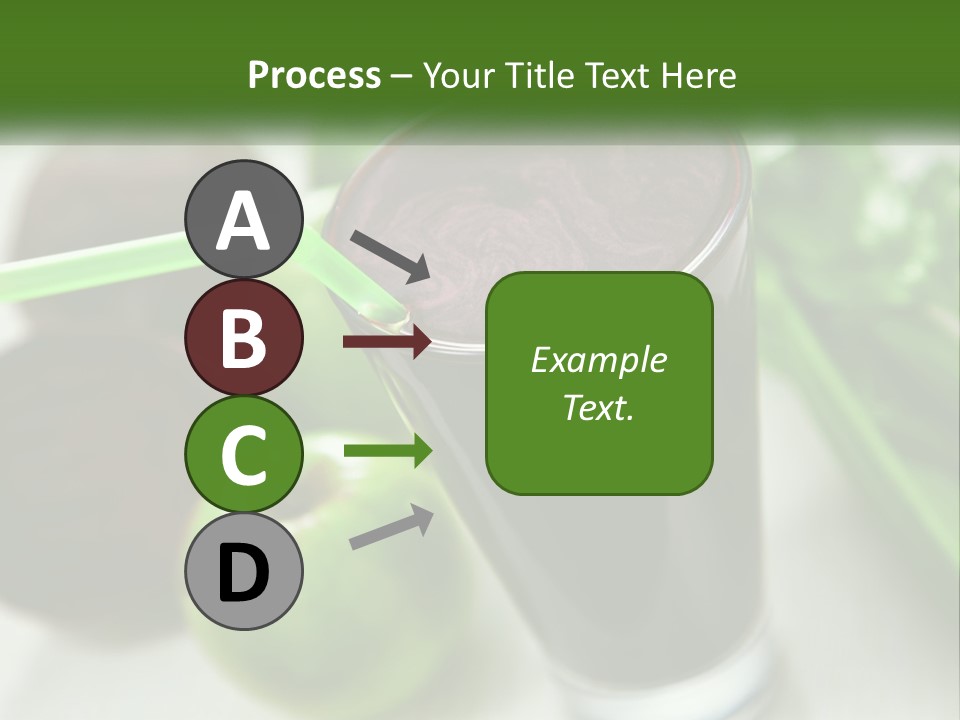 Process – Your Title Text Here

A

B

C

D

Example Text.